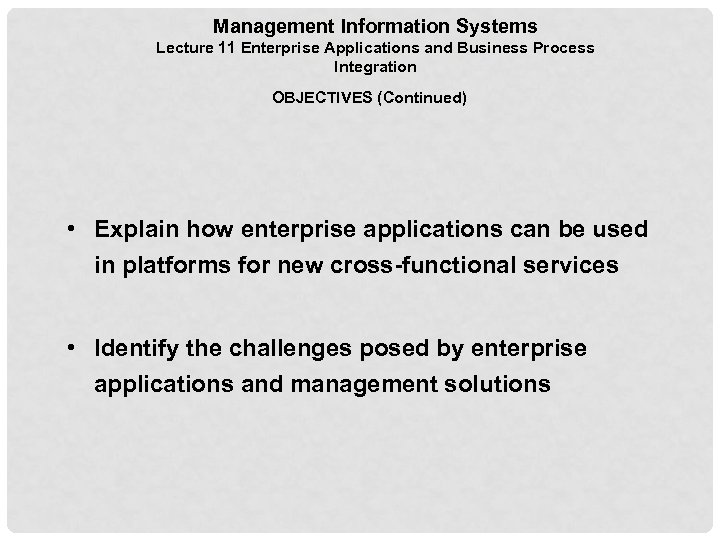 Management Information Systems
Lecture 11 Enterprise Applications and Business Process Integration

OBJECTIVES (Continued)

• Explain how enterprise applications can be used in platforms for new cross-functional services

• Identify the challenges posed by enterprise applications and management solutions